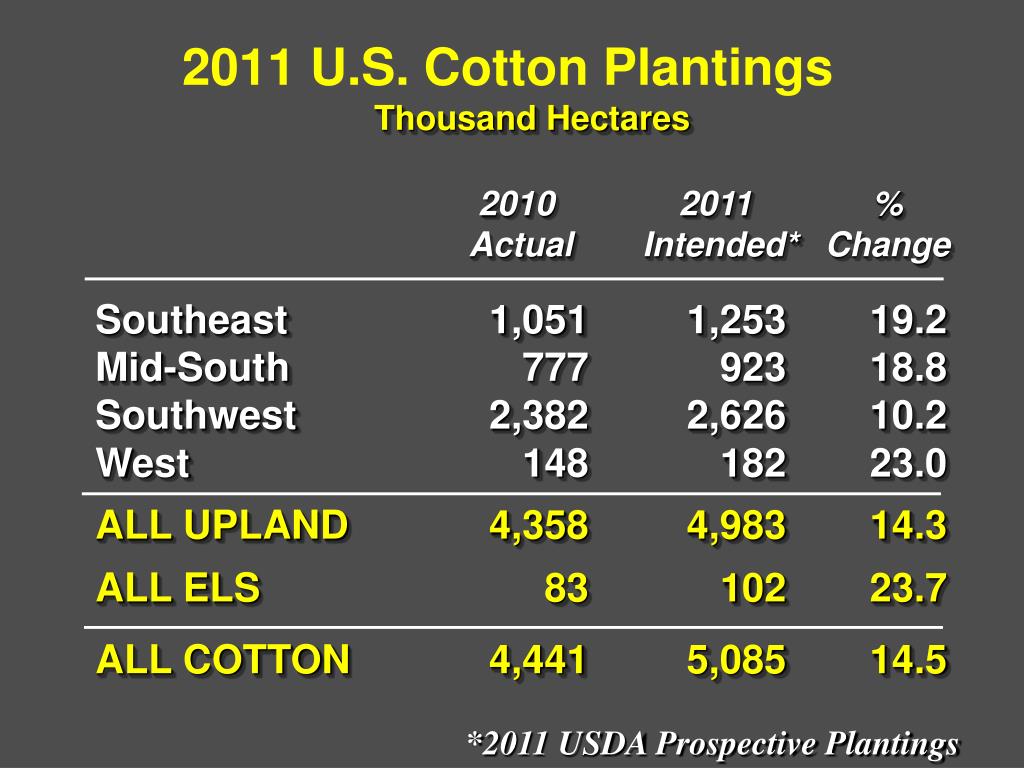 2011 U.S. Cotton Plantings
Thousand Hectares

| | 2010 Actual | 2011 Intended* | % Change |
|---|---|---|---|
| Southeast | 1,051 | 1,253 | 19.2 |
| Mid-South | 777 | 923 | 18.8 |
| Southwest | 2,382 | 2,626 | 10.2 |
| West | 148 | 182 | 23.0 |
| ALL UPLAND | 4,358 | 4,983 | 14.3 |
| ALL ELS | 83 | 102 | 23.7 |
| ALL COTTON | 4,441 | 5,085 | 14.5 |

*2011 USDA Prospective Plantings